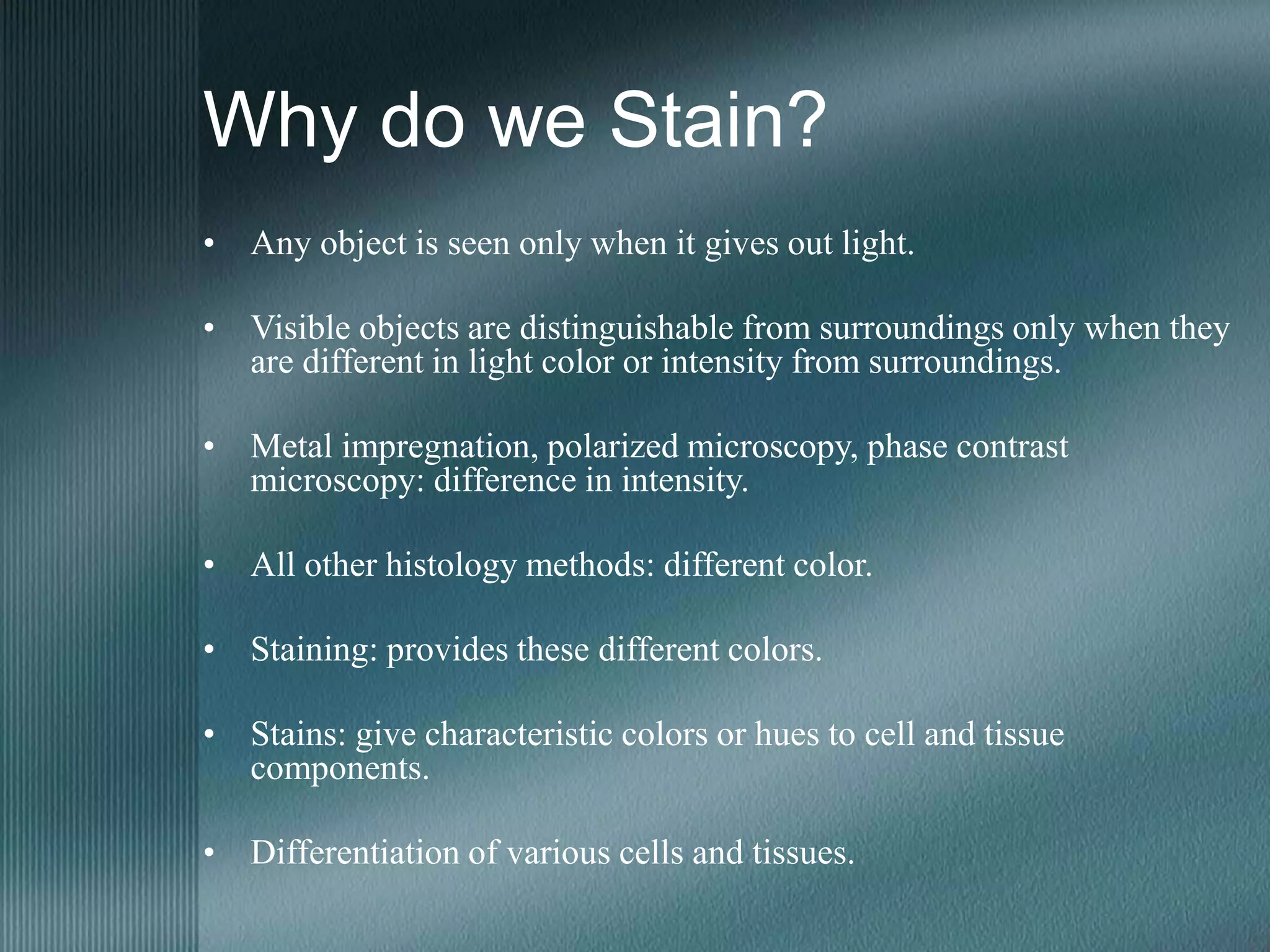 Why do we Stain?

• Any object is seen only when it gives out light.

• Visible objects are distinguishable from surroundings only when they are different in light color or intensity from surroundings.

• Metal impregnation, polarized microscopy, phase contrast microscopy: difference in intensity.

• All other histology methods: different color.

• Staining: provides these different colors.

• Stains: give characteristic colors or hues to cell and tissue components.

• Differentiation of various cells and tissues.